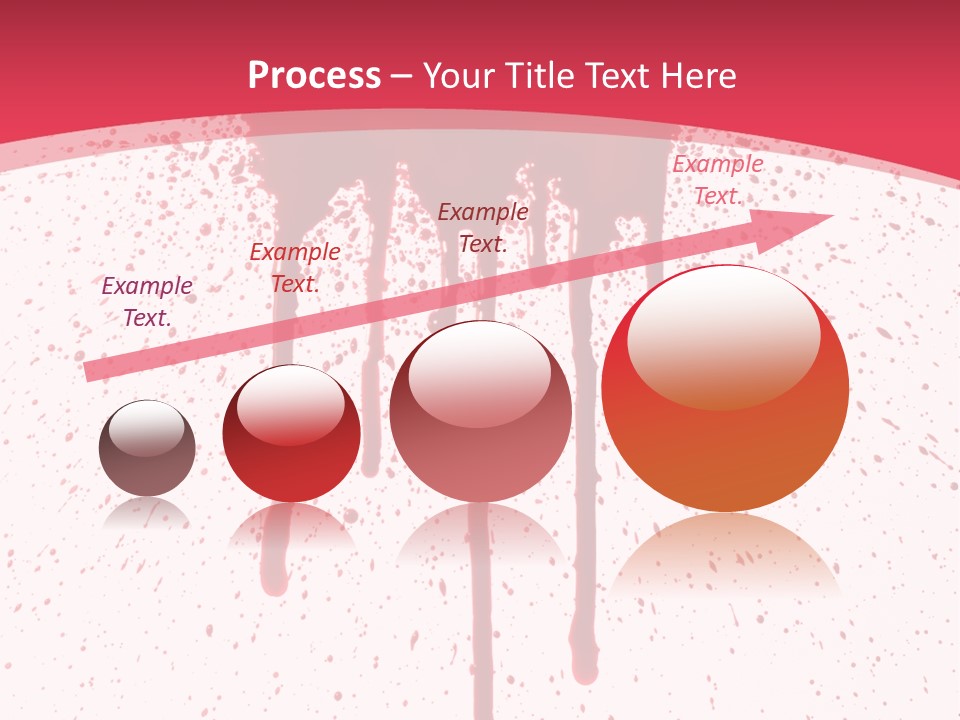 Process – Your Title Text Here

Example Text.

Example Text.

Example Text.

Example Text.